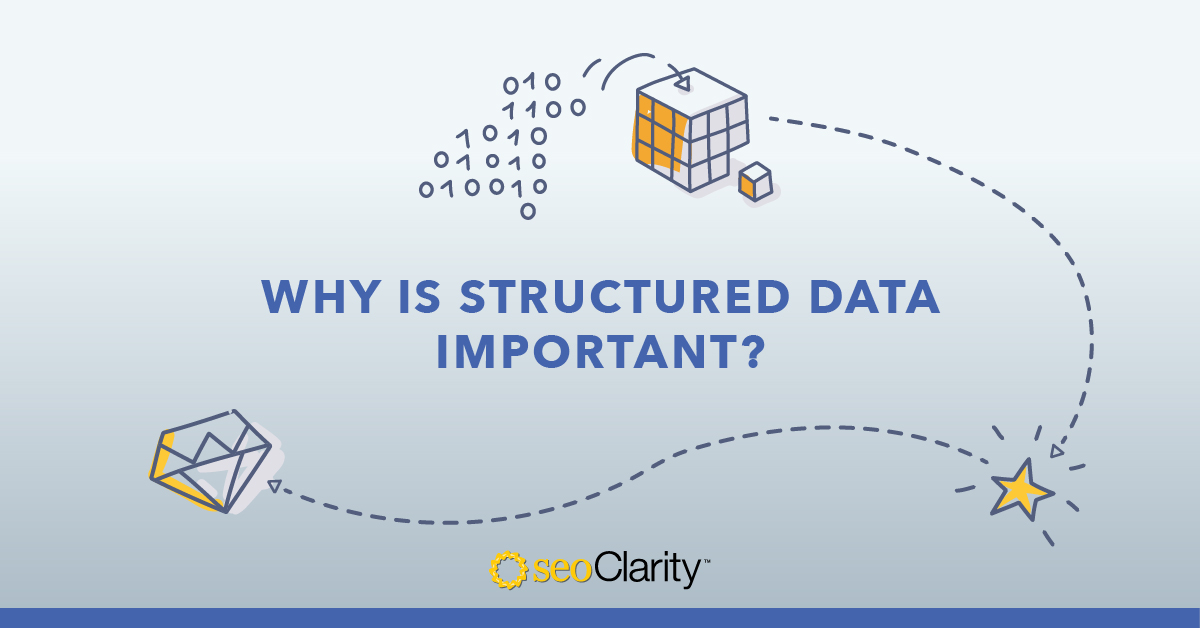 010
1100
1010
01010
010010
0

WHY IS STRUCTURED DATA IMPORTANT?

seoClarity™